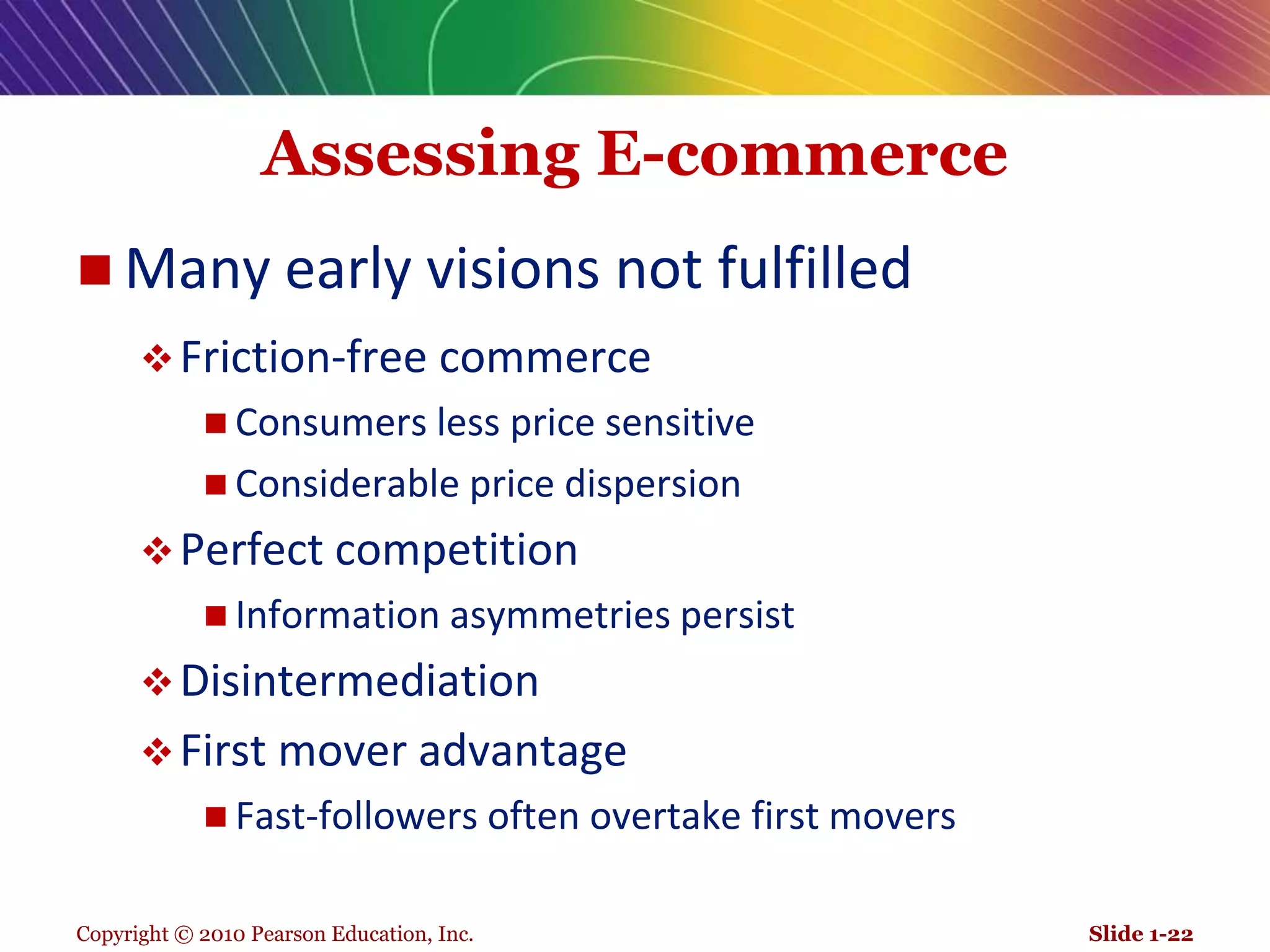 Assessing E-commerce

■ Many early visions not fulfilled

❖ Friction-free commerce

■ Consumers less price sensitive

■ Considerable price dispersion

❖ Perfect competition

■ Information asymmetries persist

❖ Disintermediation

❖ First mover advantage

■ Fast-followers often overtake first movers

Copyright © 2010 Pearson Education, Inc.

Slide 1-22